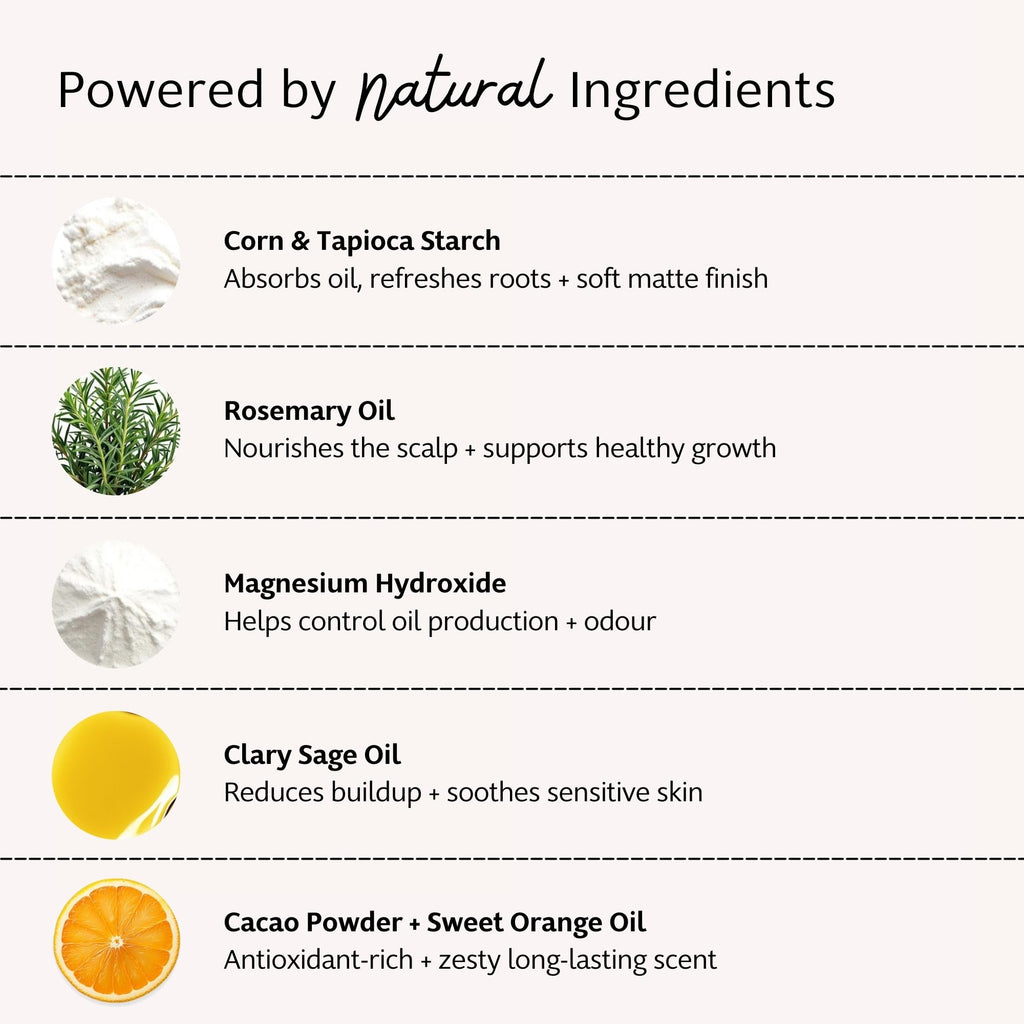 Powered by Natural Ingredients

Corn & Tapioca Starch
Absorbs oil, refreshes roots + soft matte finish

Rosemary Oil
Nourishes the scalp + supports healthy growth

Magnesium Hydroxide
Helps control oil production + odour

Clary Sage Oil
Reduces buildup + soothes sensitive skin

Cacao Powder + Sweet Orange Oil
Antioxidant-rich + zesty long-lasting scent